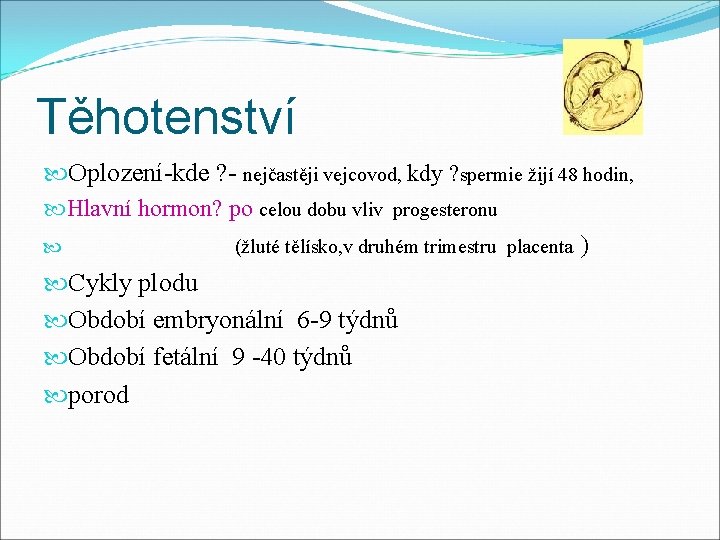 Těhotenství

Oplození-kde ?- nejčastěji vejcovod, kdy ?spermie žijí 48 hodin,

Hlavní hormon? po celou dobu vliv progesteronu

(žluté tělísko,v druhém trimestru placenta )

Cykly plodu

Období embryonální 6-9 týdnů

Období fetální 9 -40 týdnů

porod